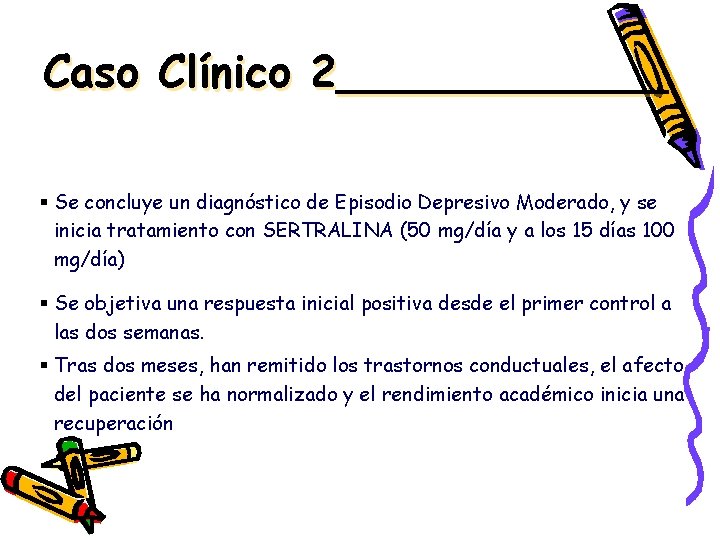 Caso Clínico 2

▪ Se concluye un diagnóstico de Episodio Depresivo Moderado, y se inicia tratamiento con SERTRALINA (50 mg/día y a los 15 días 100 mg/día)

▪ Se objetiva una respuesta inicial positiva desde el primer control a las dos semanas.

▪ Tras dos meses, han remitido los trastornos conductuales, el afecto del paciente se ha normalizado y el rendimiento académico inicia una recuperación